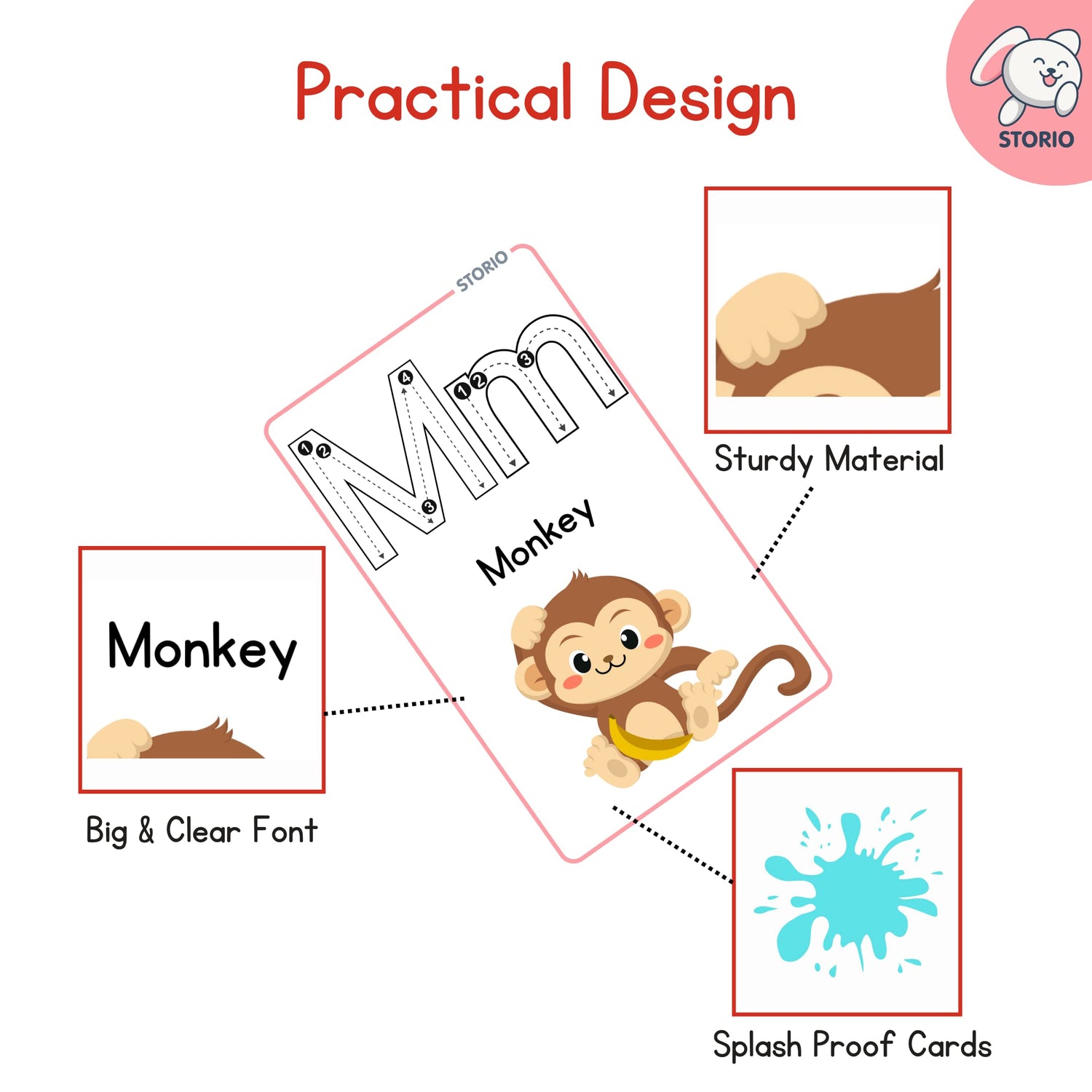 Practical Design

STORIO

STORIO

Mm

1 2 3 4

1 2 3

Monkey

Sturdy Material

Monkey

Big & Clear Font

Splash Proof Cards